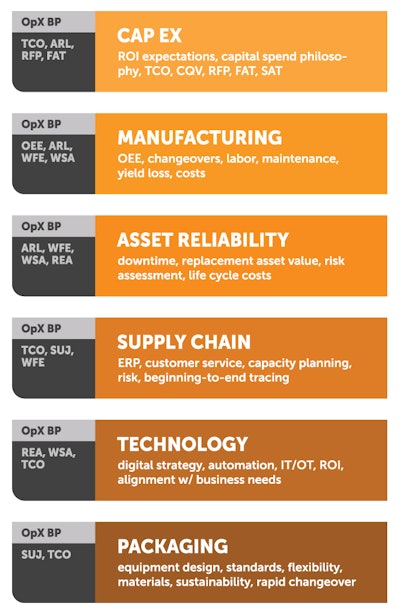 OpX BP

TCO, ARL, RFP, FAT

CAP EX

ROI expectations, capital spend philosophy, TCO, CQV, RFP, FAT, SAT

OpX BP

OEE, ARL, WFE, WSA

MANUFACTURING

OEE, changeovers, labor, maintenance, yield loss, costs

OpX BP

ARL, WFE, WSA, REA

ASSET RELIABILITY

downtime, replacement asset value, risk assessment, life cycle costs

OpX BP

TCO, SUJ, WFE

SUPPLY CHAIN

ERP, customer service, capacity planning, risk, beginning-to-end tracing

OpX BP

REA, WSA, TCO

TECHNOLOGY

digital strategy, automation, IT/OT, ROI, alignment w/ business needs

OpX BP

SUJ, TCO

PACKAGING

equipment design, standards, flexibility, materials, sustainability, rapid changeover